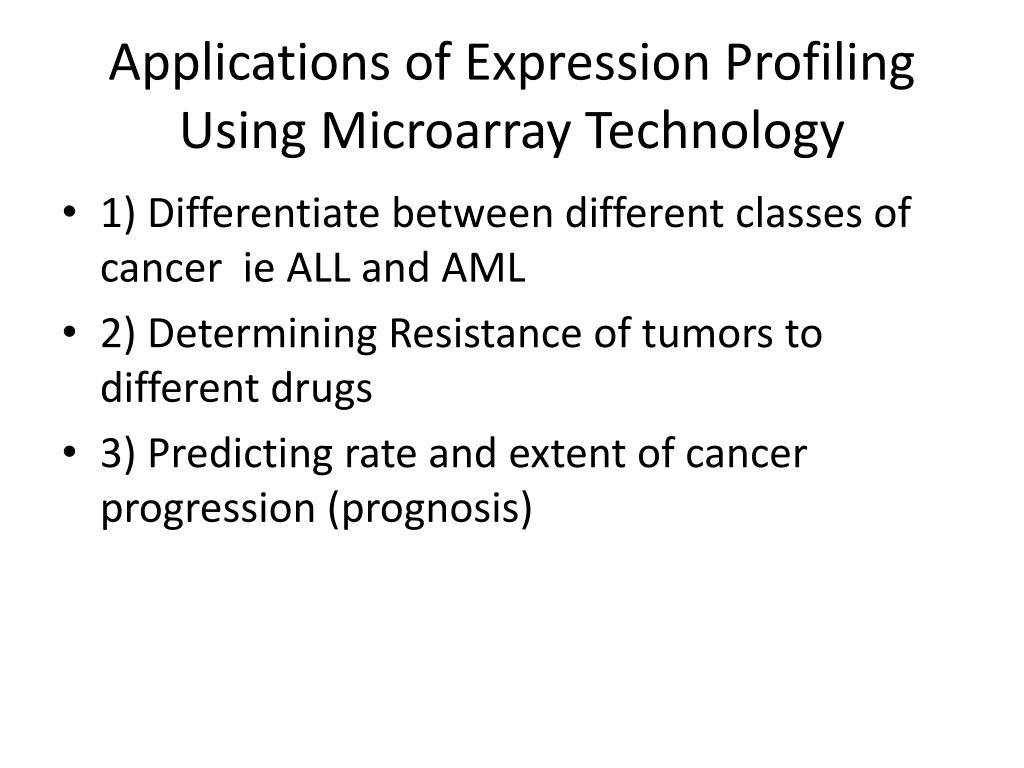 Applications of Expression Profiling Using Microarray Technology

• 1) Differentiate between different classes of cancer  ie ALL and AML

• 2) Determining Resistance of tumors to different drugs

• 3) Predicting rate and extent of cancer progression (prognosis)